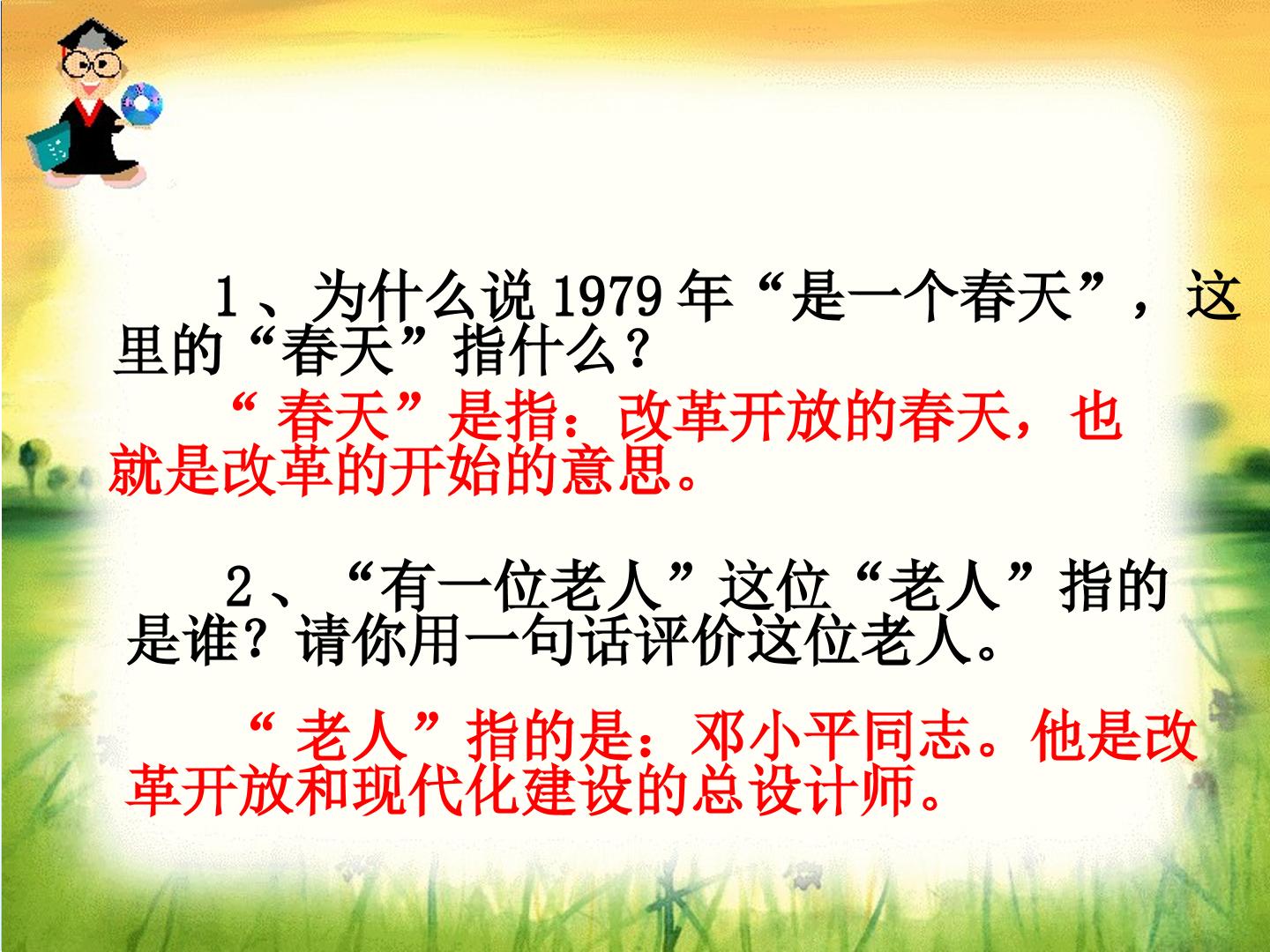 1、为什么说1979年“是一个春天”，这里的“春天”指什么？

“春天”是指：改革开放的春天，也就是改革的开始的意思。

2、“有一位老人”这位“老人”指的是谁？请你用一句话评价这位老人。

“老人”指的是：邓小平同志。他是改革开放和现代化建设的总设计师。